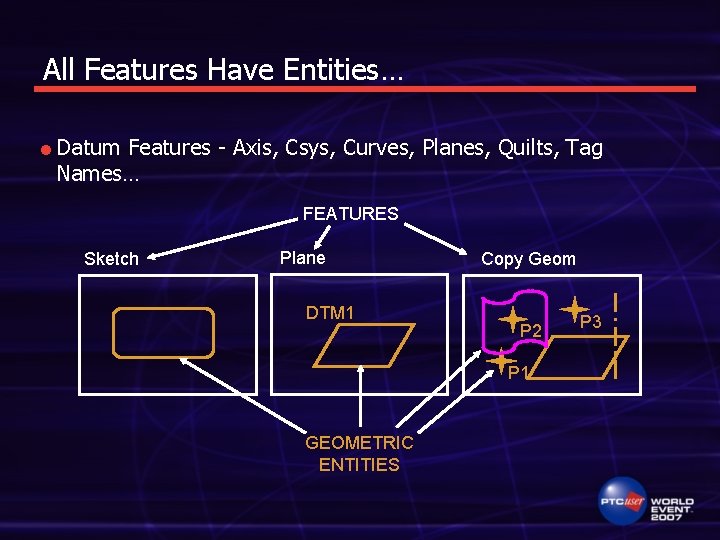 All Features Have Entities…

Datum Features - Axis, Csys, Curves, Planes, Quilts, Tag Names…

FEATURES

Sketch

Plane

Copy Geom

DTM1

P2

P3

P1

GEOMETRIC ENTITIES

PTC user

WORLD EVENT 2007